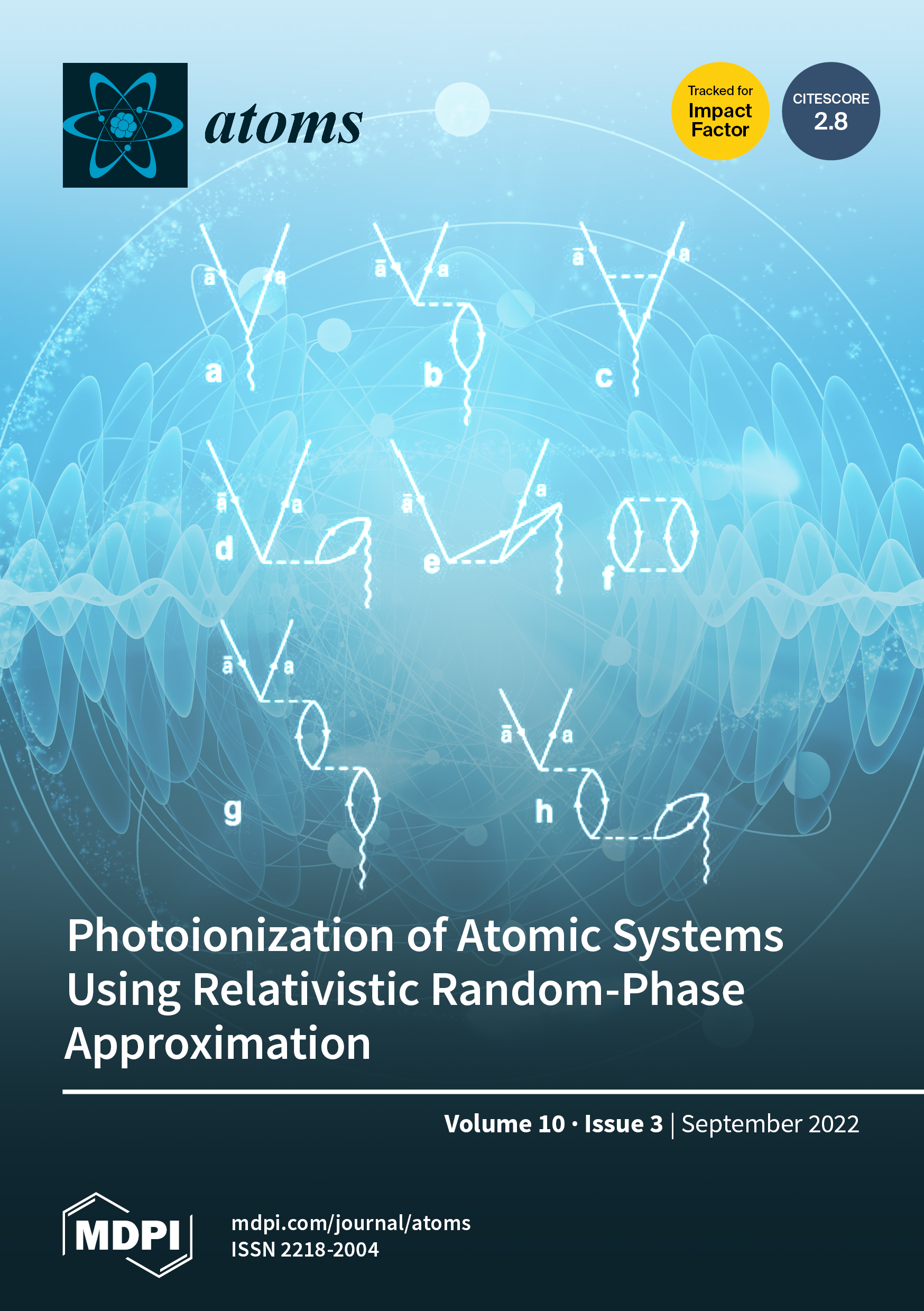 atoms

Tracked for Impact Factor

CITESCORE 2.8

$\bar{a}$ a
a

$\bar{a}$ a
b

$\bar{a}$ a
c

$\bar{a}$ a
d

$\bar{a}$ a
e

f

$\bar{a}$ a
g

$\bar{a}$ a
h

Photoionization of Atomic Systems Using Relativistic Random-Phase Approximation

Volume 10 · Issue 3 | September 2022

MDPI

mdpi.com/journal/atoms
ISSN 2218-2004